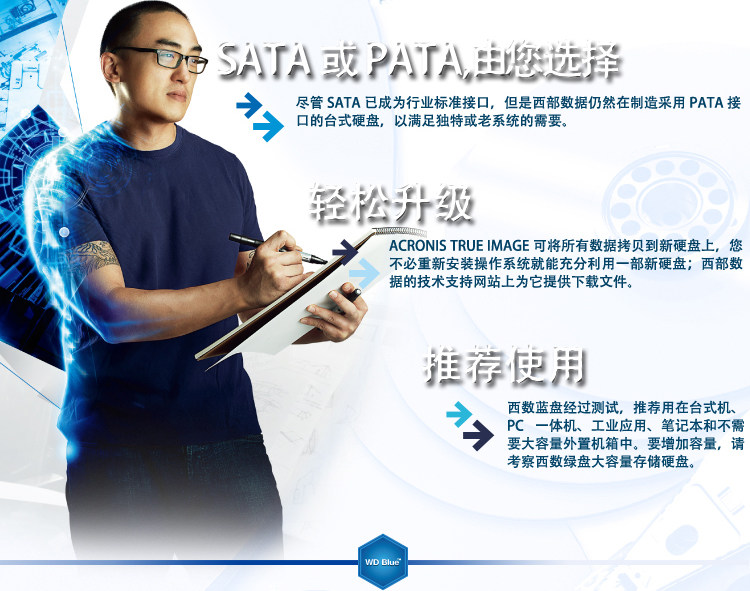 SATA 或 PATA,由您选择

尽管 SATA 已成为行业标准接口，但是西部数据仍然在制造采用 PATA 接口的台式硬盘，以满足独特或老系统的需要。

轻松升级

ACRONIS TRUE IMAGE 可将所有数据拷贝到新硬盘上，您不必重新安装操作系统就能充分利用一部新硬盘；西部数据的技术支持网站上为它提供下载文件。

推荐使用

西数蓝盘经过测试，推荐用在台式机、PC 一体机、工业应用、笔记本和不需要大容量外置机箱中。要增加容量，请考察西数绿盘大容量存储硬盘。

WD Blue